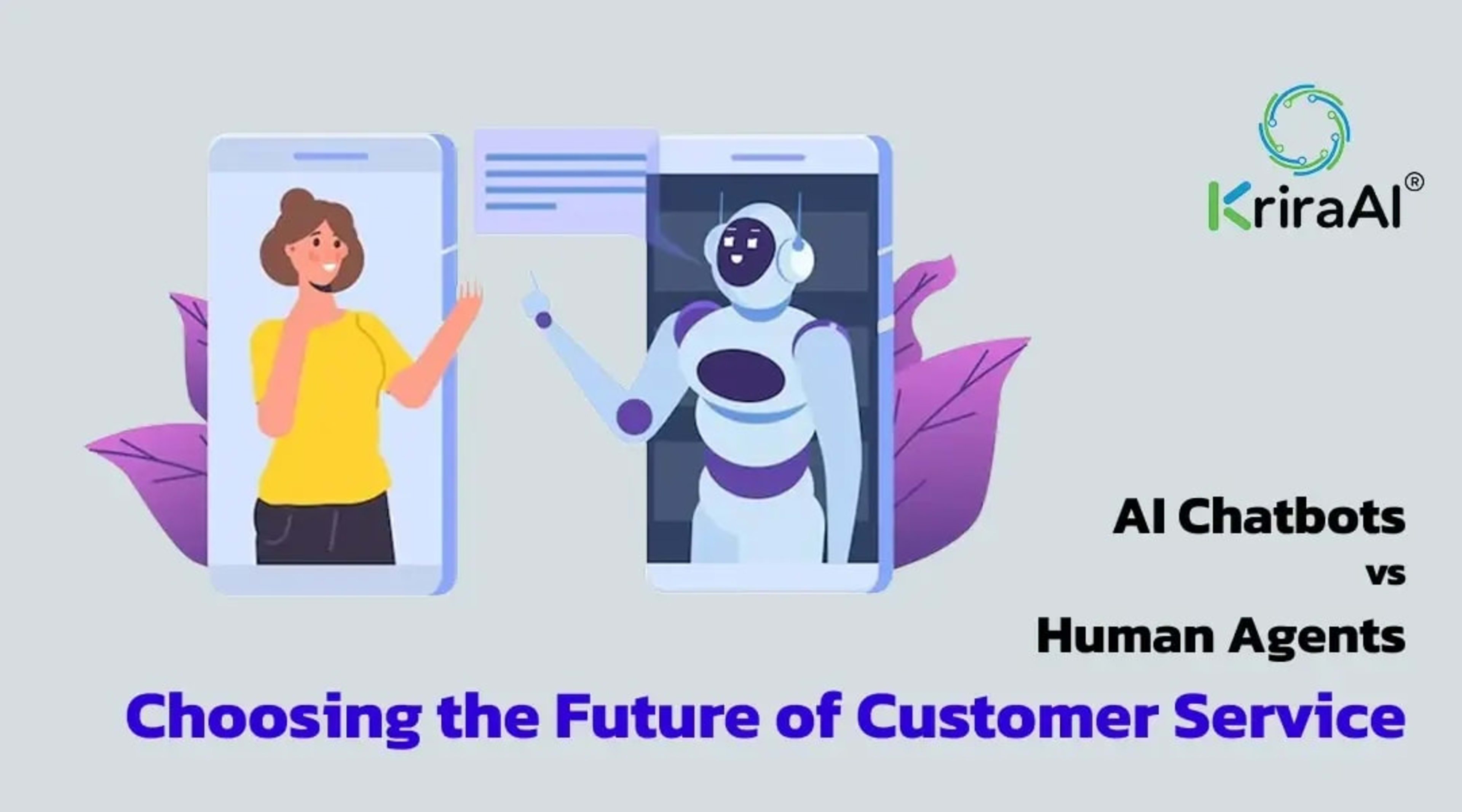 KriraAI®

AI Chatbots
vs
Human Agents

Choosing the Future of Customer Service